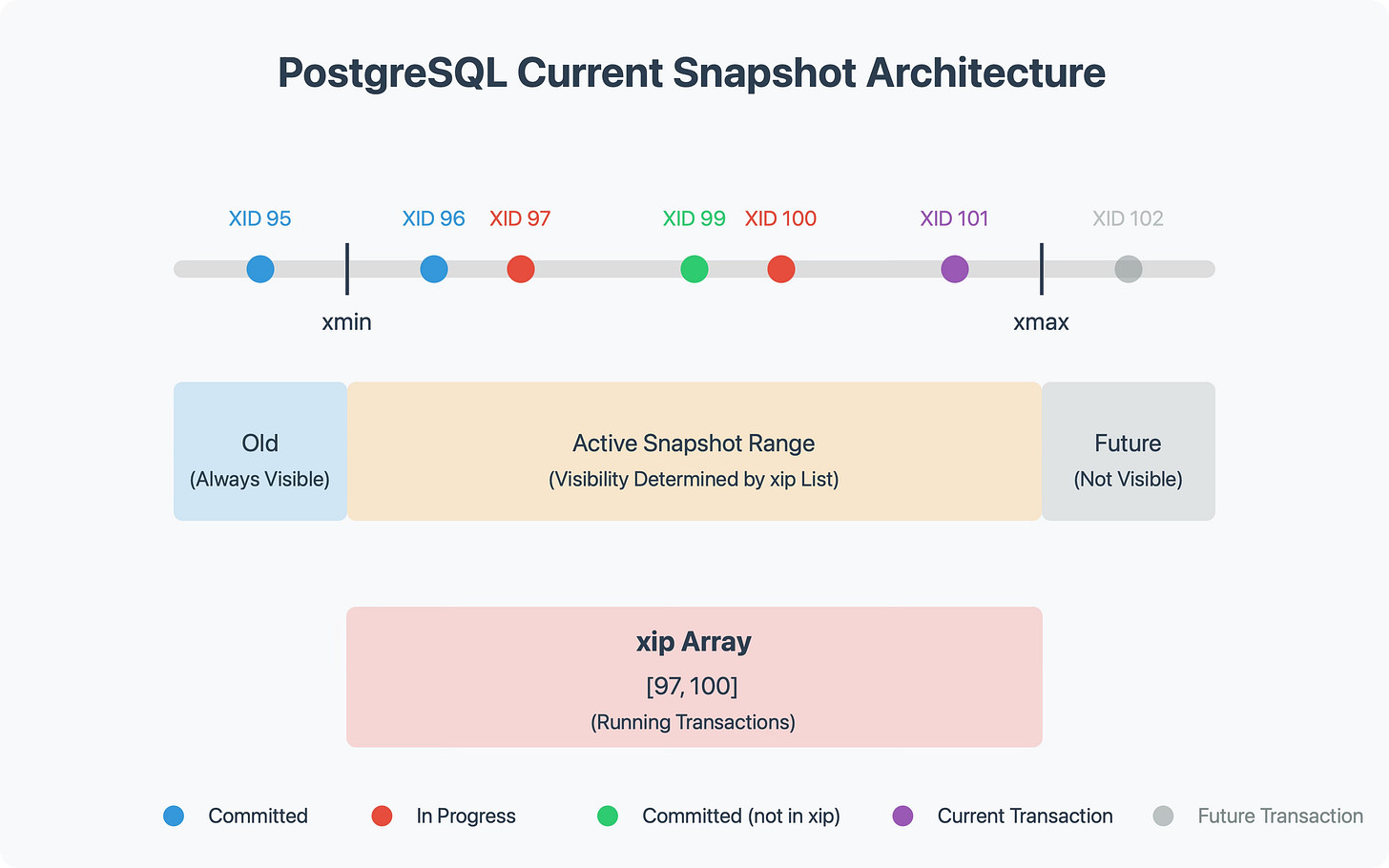 PostgreSQL Current Snapshot Architecture

XID 95 XID 96 XID 97 XID 99 XID 100 XID 101 XID 102

xmin xmax

Old
(Always Visible)

Active Snapshot Range
(Visibility Determined by xip List)

Future
(Not Visible)

xip Array
[97, 100]
(Running Transactions)

Committed In Progress Committed (not in xip) Current Transaction Future Transaction